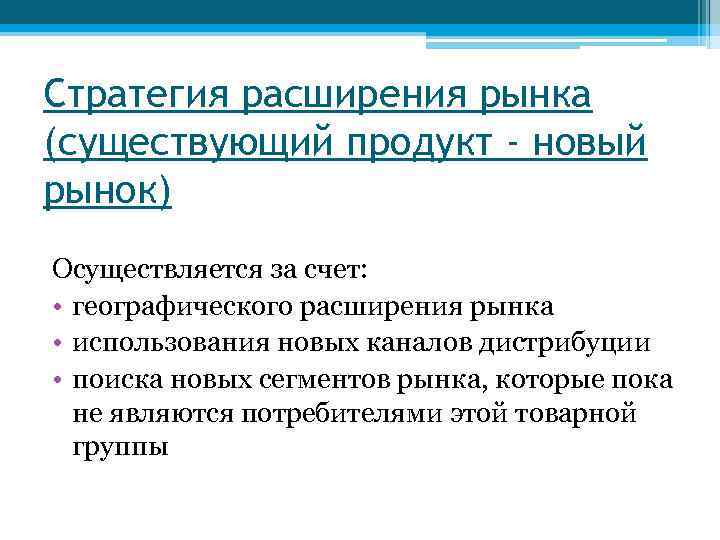 Стратегия расширения рынка (существующий продукт - новый рынок)

Осуществляется за счет:

• географического расширения рынка
• использования новых каналов дистрибуции
• поиска новых сегментов рынка, которые пока не являются потребителями этой товарной группы